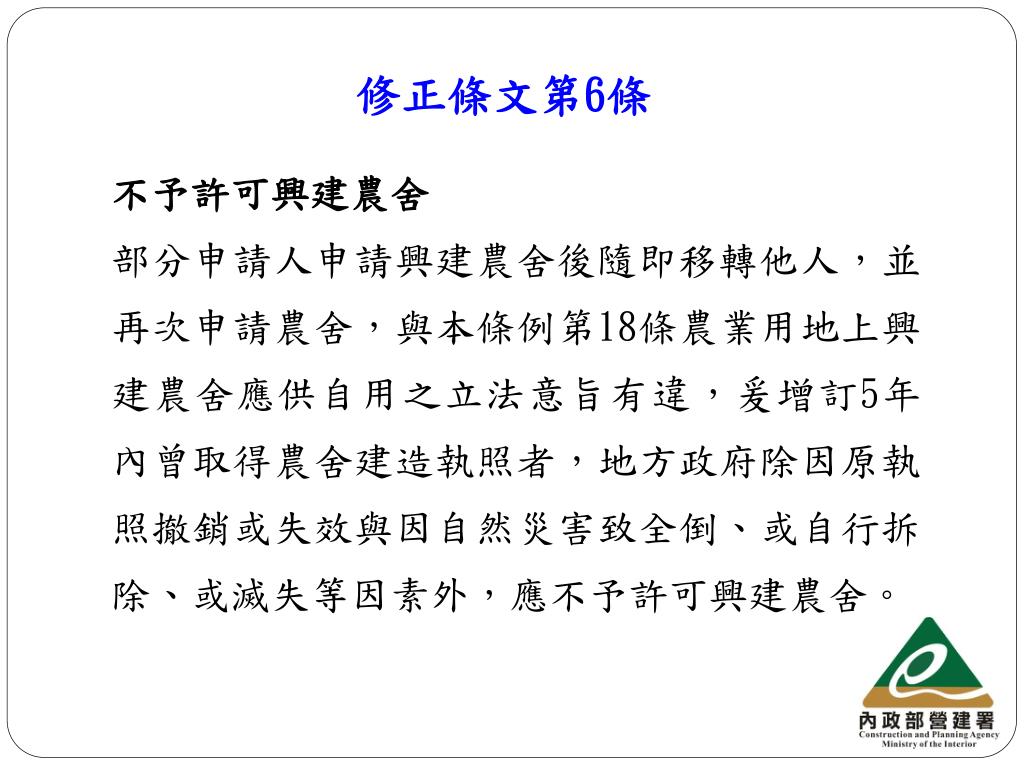 修正條文第6條

不予許可興建農舍

部分申請人申請興建農舍後隨即移轉他人，並再次申請農舍，與本條例第18條農業用地上興建農舍應供自用之立法意旨有違，爰增訂5年內曾取得農舍建造執照者，地方政府除因原執照撤銷或失效與因自然災害致全倒、或自行拆除、或滅失等因素外，應不予許可興建農舍。

內政部營建署
Construction and Planning Agency
Ministry of the Interior